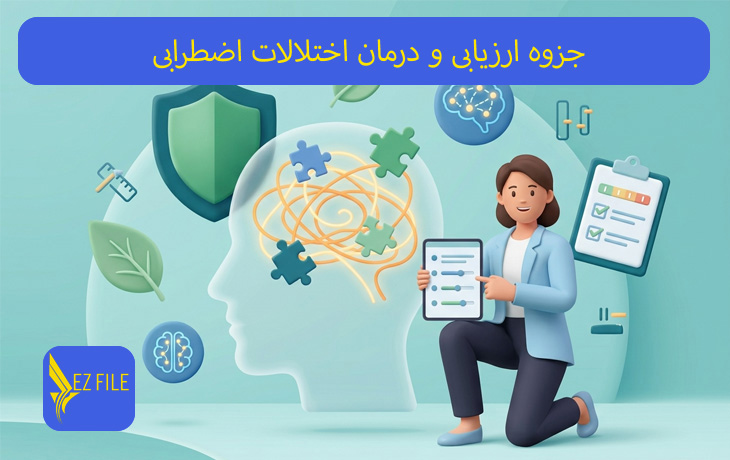 جزوه ارزیابی و درمان اختلالات اضطرابی

EZ FILE